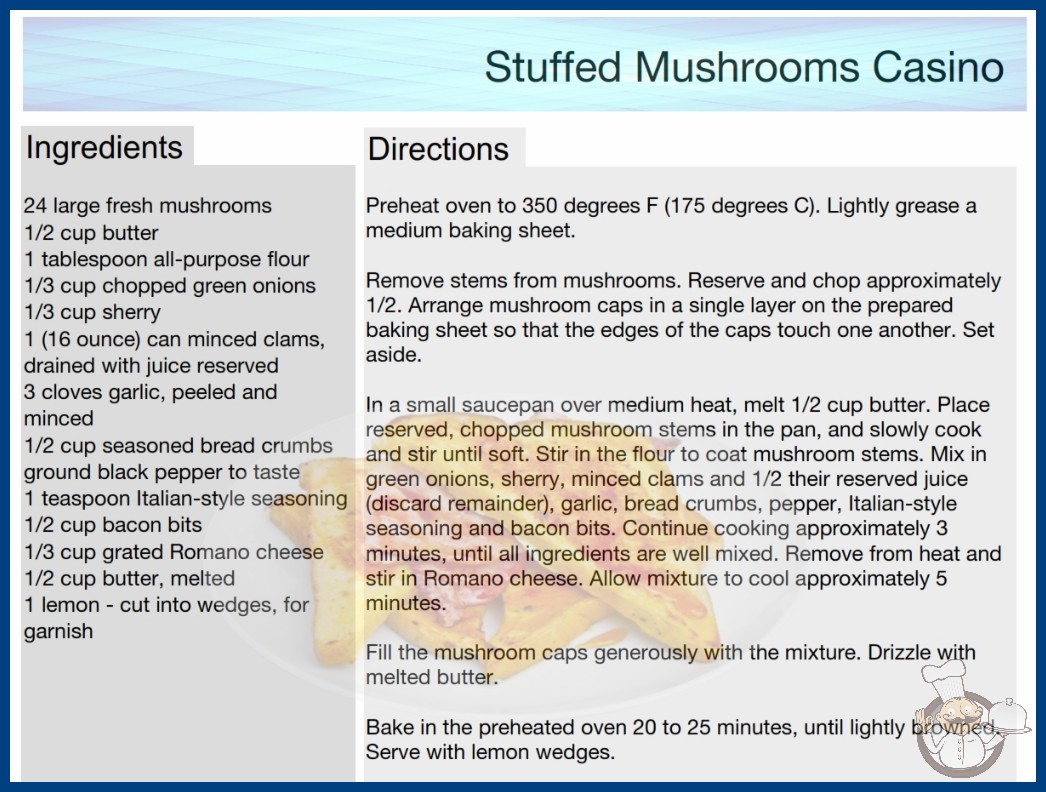 Stuffed Mushrooms Casino

Ingredients

24 large fresh mushrooms
1/2 cup butter
1 tablespoon all-purpose flour
1/3 cup chopped green onions
1/3 cup sherry
1 (16 ounce) can minced clams, drained with juice reserved
3 cloves garlic, peeled and minced
1/2 cup seasoned bread crumbs
ground black pepper to taste
1 teaspoon Italian-style seasoning
1/2 cup bacon bits
1/3 cup grated Romano cheese
1/2 cup butter, melted
1 lemon - cut into wedges, for garnish

Directions

Preheat oven to 350 degrees F (175 degrees C). Lightly grease a medium baking sheet.

Remove stems from mushrooms. Reserve and chop approximately 1/2. Arrange mushroom caps in a single layer on the prepared baking sheet so that the edges of the caps touch one another. Set aside.

In a small saucepan over medium heat, melt 1/2 cup butter. Place reserved, chopped mushroom stems in the pan, and slowly cook and stir until soft. Stir in the flour to coat mushroom stems. Mix in green onions, sherry, minced clams and 1/2 their reserved juice (discard remainder), garlic, bread crumbs, pepper, Italian-style seasoning and bacon bits. Continue cooking approximately 3 minutes, until all ingredients are well mixed. Remove from heat and stir in Romano cheese. Allow mixture to cool approximately 5 minutes.

Fill the mushroom caps generously with the mixture. Drizzle with melted butter.

Bake in the preheated oven 20 to 25 minutes, until lightly browned. Serve with lemon wedges.